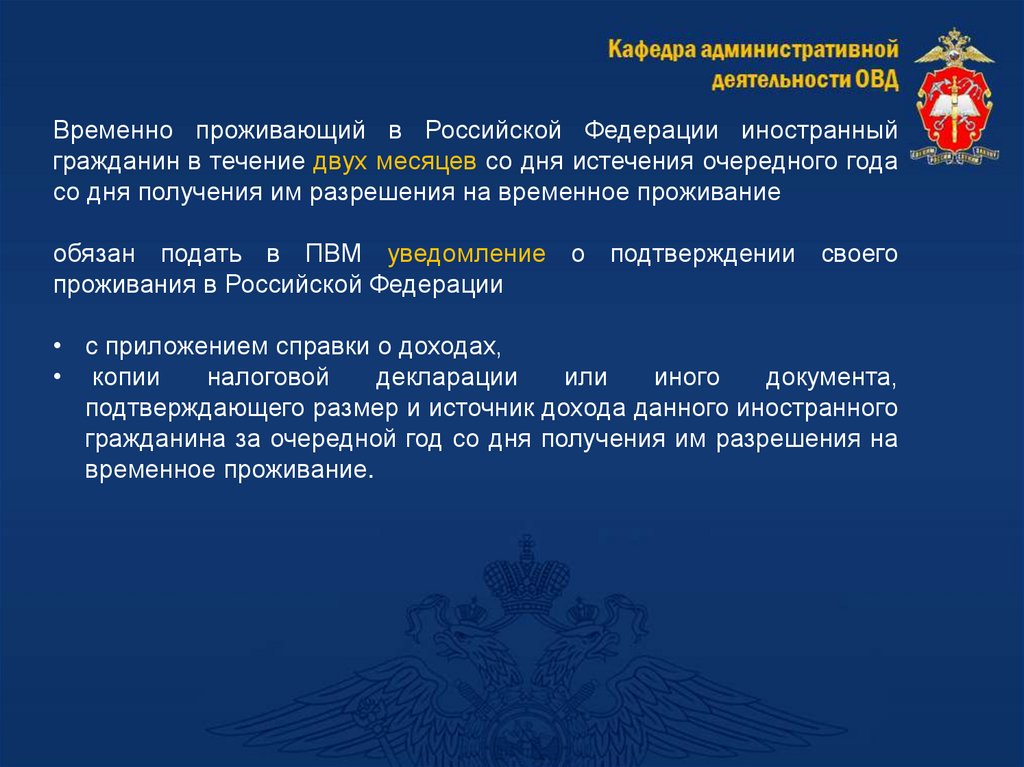 Кафедра административной деятельности ОВД

Временно проживающий в Российской Федерации иностранный гражданин в течение двух месяцев со дня истечения очередного года со дня получения им разрешения на временное проживание

обязан подать в ПВМ уведомление о подтверждении своего проживания в Российской Федерации

• с приложением справки о доходах,
• копии налоговой декларации или иного документа, подтверждающего размер и источник дохода данного иностранного гражданина за очередной год со дня получения им разрешения на временное проживание.